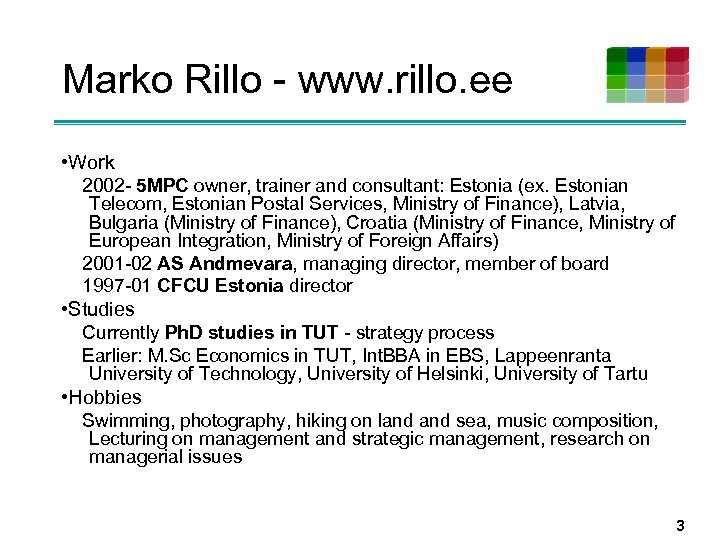 Marko Rillo - www.rillo.ee

•Work

2002- 5MPC owner, trainer and consultant: Estonia (ex. Estonian Telecom, Estonian Postal Services, Ministry of Finance), Latvia, Bulgaria (Ministry of Finance), Croatia (Ministry of Finance, Ministry of European Integration, Ministry of Foreign Affairs)

2001-02 AS Andmevara, managing director, member of board

1997-01 CFCU Estonia director

•Studies

Currently PhD studies in TUT - strategy process

Earlier: M.Sc Economics in TUT, IntBBA in EBS, Lappeenranta University of Technology, University of Helsinki, University of Tartu

•Hobbies

Swimming, photography, hiking on land and sea, music composition, Lecturing on management and strategic management, research on managerial issues

3